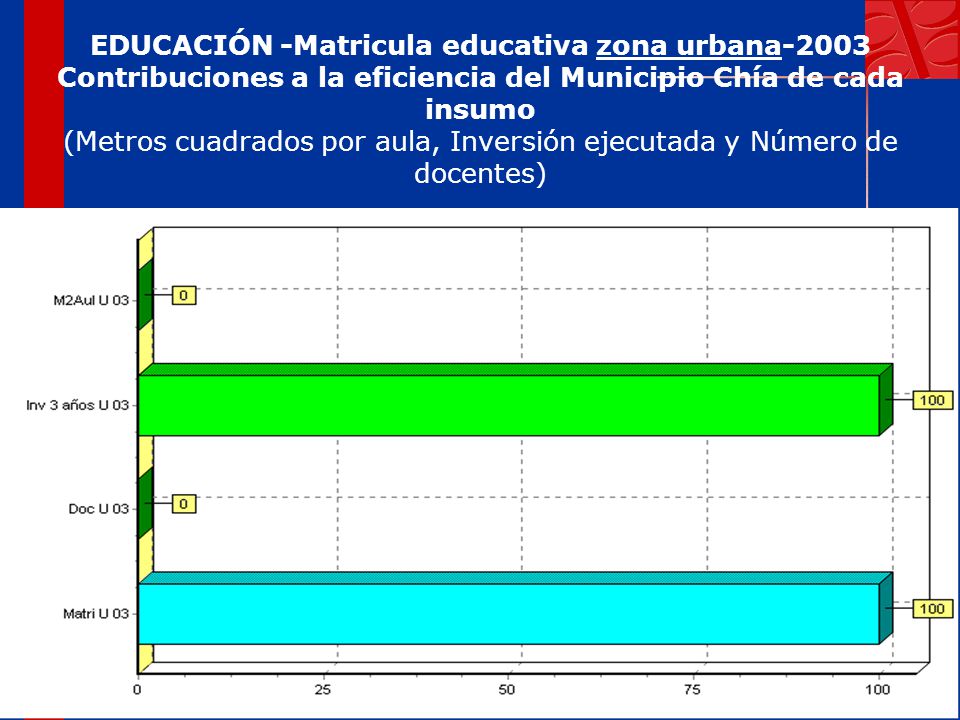 EDUCACIÓN -Matricula educativa zona urbana-2003
Contribuciones a la eficiencia del Municipio Chía de cada insumo
(Metros cuadrados por aula, Inversión ejecutada y Número de docentes)

M2Aul U 03
0
Inv 3 años U 03
100
Doc U 03
0
Matri U 03
100

0
25
50
75
100